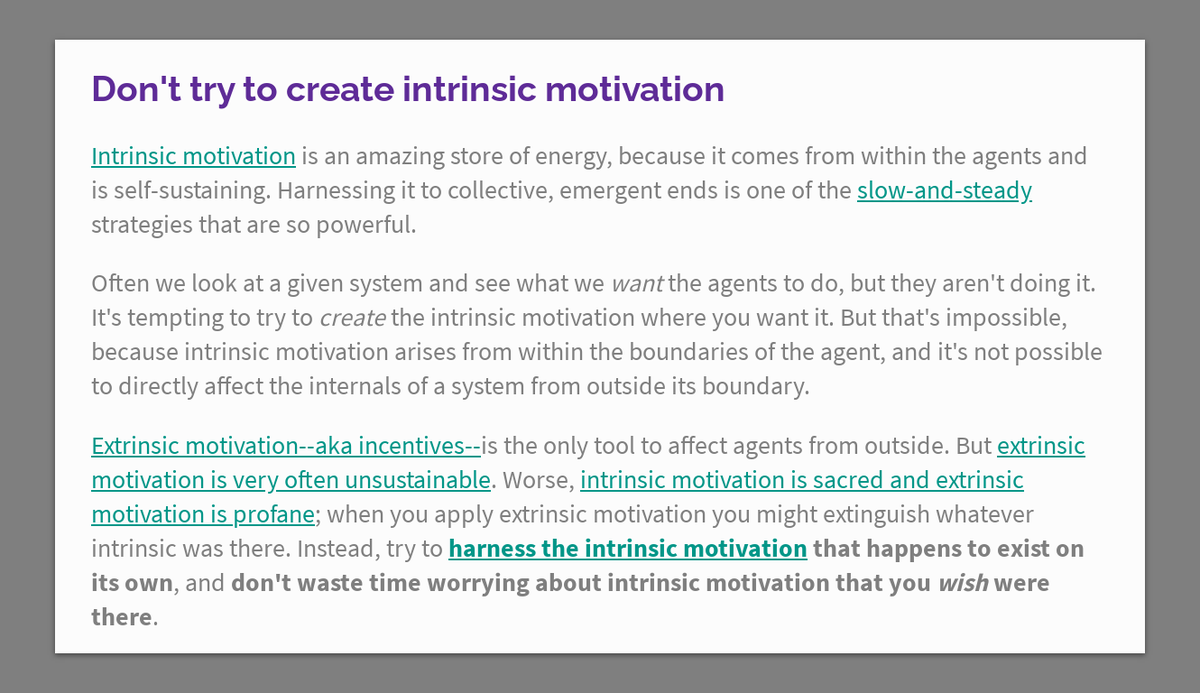 Don't try to create intrinsic motivation

Intrinsic motivation is an amazing store of energy, because it comes from within the agents and is self-sustaining. Harnessing it to collective, emergent ends is one of the slow-and-steady strategies that are so powerful.

Often we look at a given system and see what we want the agents to do, but they aren't doing it. It's tempting to try to create the intrinsic motivation where you want it. But that's impossible, because intrinsic motivation arises from within the boundaries of the agent, and it's not possible to directly affect the internals of a system from outside its boundary.

Extrinsic motivation--aka incentives--is the only tool to affect agents from outside. But extrinsic motivation is very often unsustainable. Worse, intrinsic motivation is sacred and extrinsic motivation is profane; when you apply extrinsic motivation you might extinguish whatever intrinsic was there. Instead, try to harness the intrinsic motivation that happens to exist on its own, and don't waste time worrying about intrinsic motivation that you wish were there.